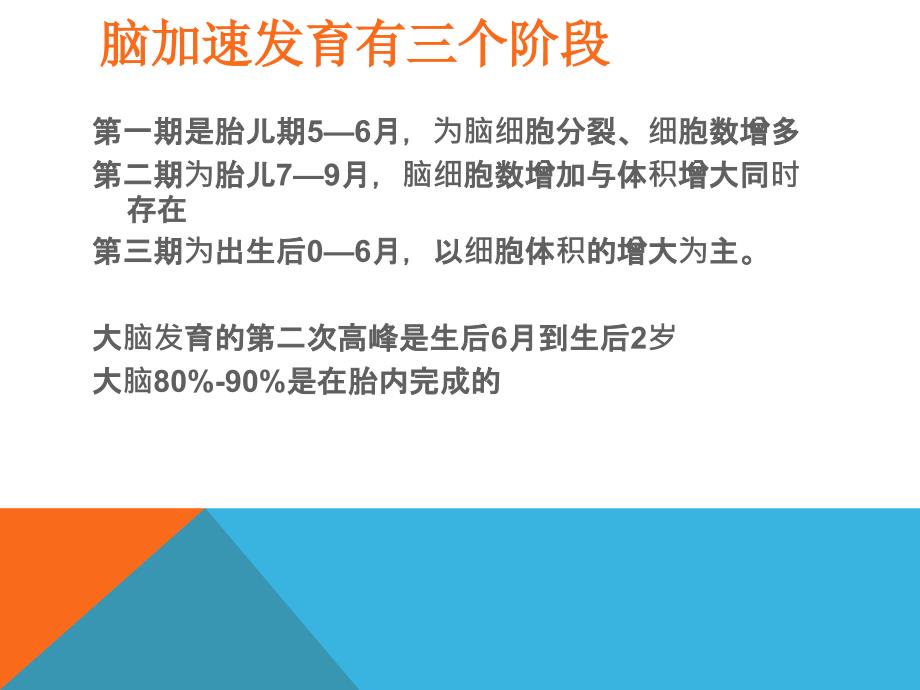 脑加速发育有三个阶段

第一期是胎儿期5—6月，为脑细胞分裂、细胞数增多
第二期为胎儿7—9月，脑细胞数增加与体积增大同时存在
第三期为出生后0—6月，以细胞体积的增大为主。

大脑发育的第二次高峰是生后6月到生后2岁
大脑80%-90%是在胎内完成的